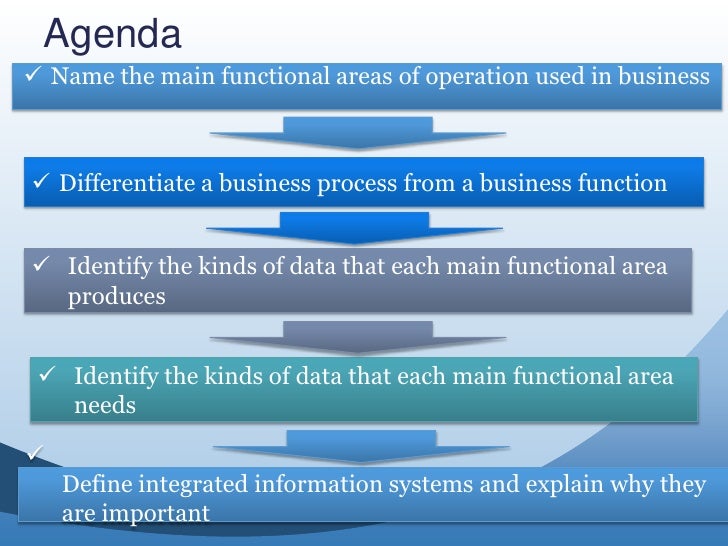 Agenda

✓ Name the main functional areas of operation used in business

✓ Differentiate a business process from a business function

✓ Identify the kinds of data that each main functional area produces

✓ Identify the kinds of data that each main functional area needs

✓

Define integrated information systems and explain why they are important